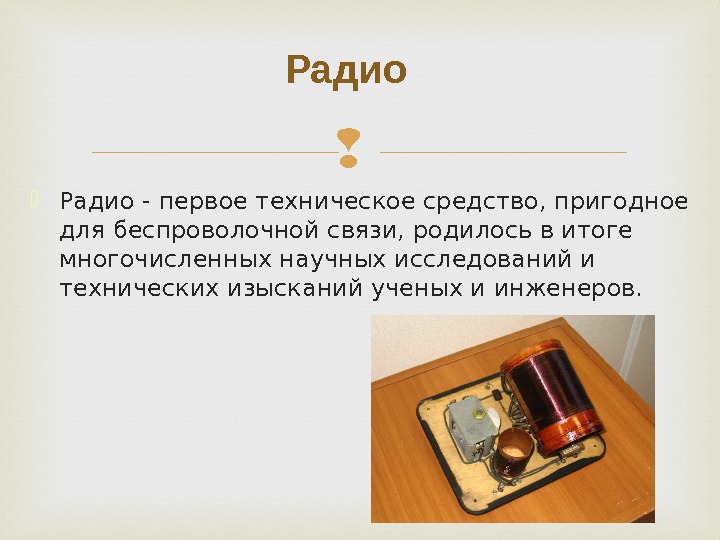 Радио

Радио - первое техническое средство, пригодное для беспроволочной связи, родилось в итоге многочисленных научных исследований и технических изысканий ученых и инженеров.